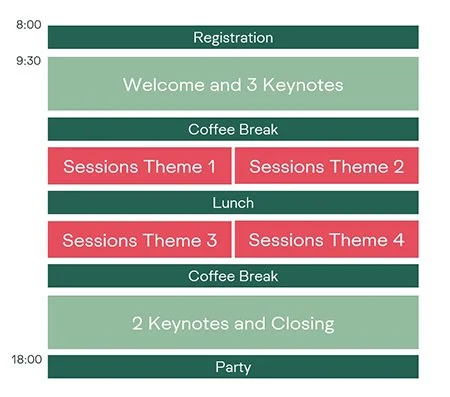 8:00
Registration
9:30
Welcome and 3 Keynotes
Coffee Break
Sessions Theme 1
Sessions Theme 2
Lunch
Sessions Theme 3
Sessions Theme 4
Coffee Break
2 Keynotes and Closing
18:00
Party